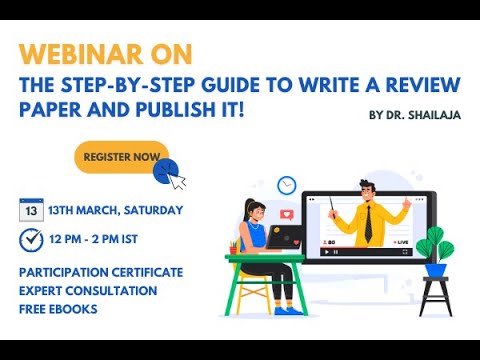 WEBINAR ON
THE STEP-BY-STEP GUIDE TO WRITE A REVIEW PAPER AND PUBLISH IT!

BY DR. SHAILAJA

REGISTER NOW

13

13TH MARCH, SATURDAY

12 PM - 2 PM IST

PARTICIPATION CERTIFICATE
EXPERT CONSULTATION
FREE EBOOKS

80

LIVE